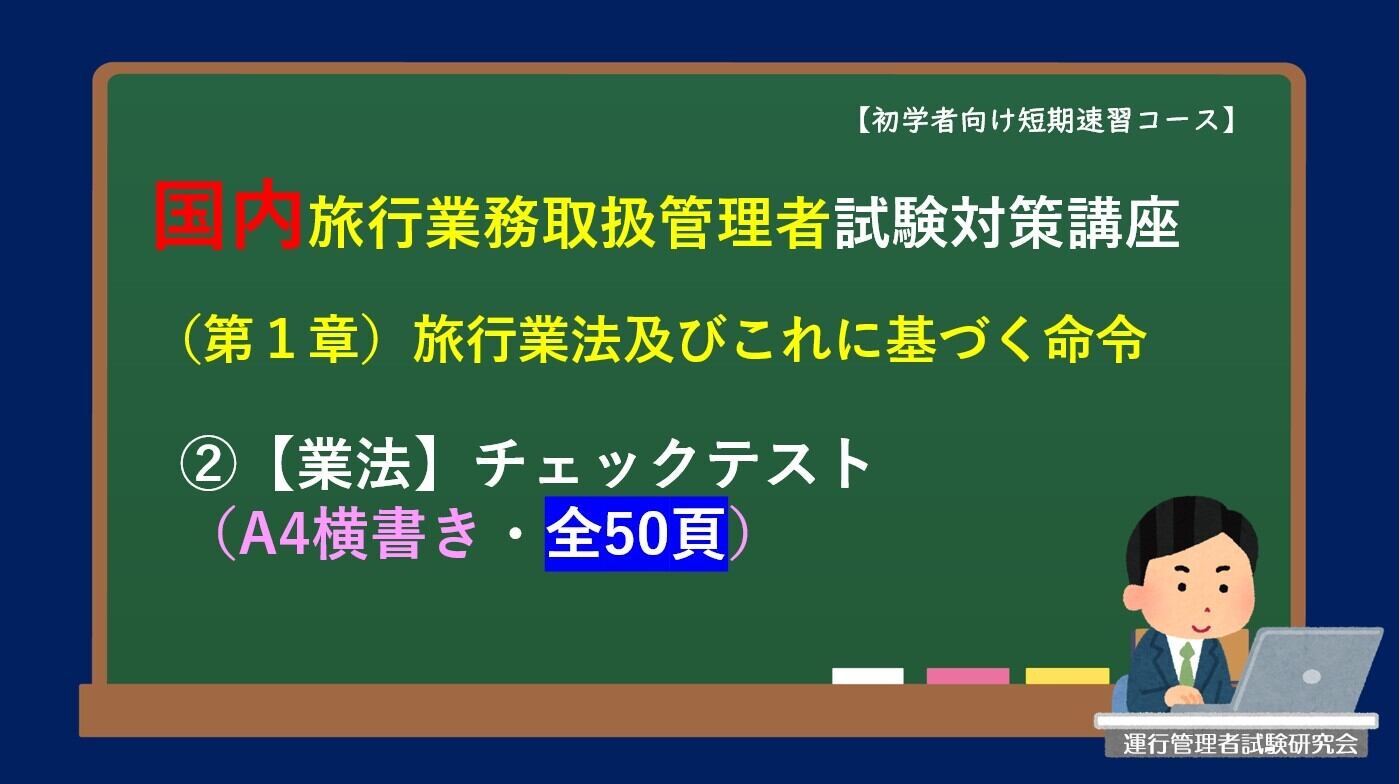 【初学者向け短期速習コース】

国内旅行業務取扱管理者試験対策講座

（第１章）旅行業法及びこれに基づく命令

②【業法】チェックテスト
（A4横書き・全50頁）

運行管理者試験研究会